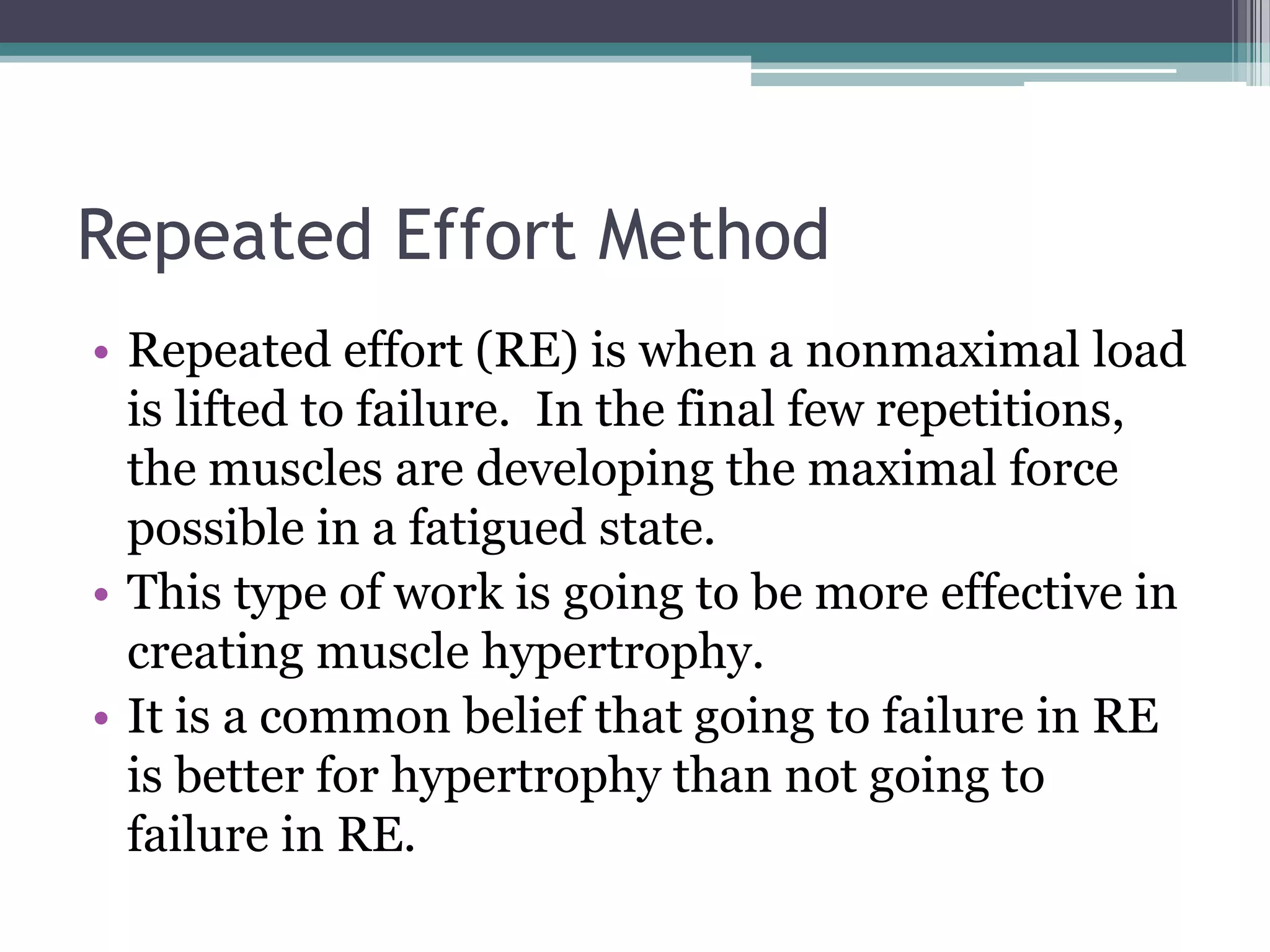 Repeated Effort Method

• Repeated effort (RE) is when a nonmaximal load is lifted to failure. In the final few repetitions, the muscles are developing the maximal force possible in a fatigued state.
• This type of work is going to be more effective in creating muscle hypertrophy.
• It is a common belief that going to failure in RE is better for hypertrophy than not going to failure in RE.